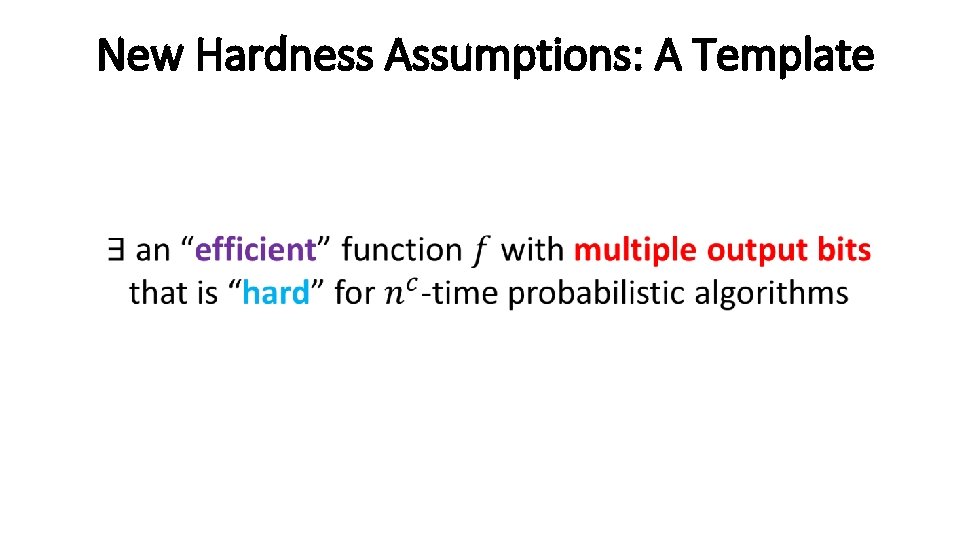 New Hardness Assumptions: A Template

$\exists$ an “efficient” function $f$ with multiple output bits that is “hard” for $n^c$-time probabilistic algorithms